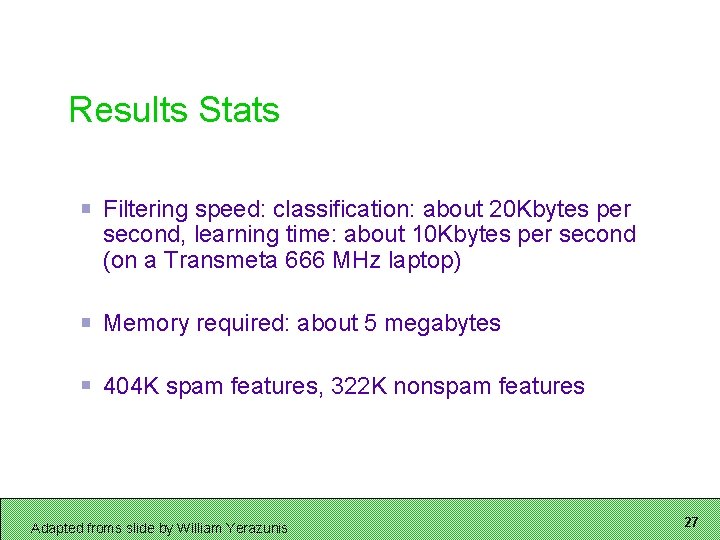 Results Stats

Filtering speed: classification: about 20Kbytes per second, learning time: about 10Kbytes per second (on a Transmeta 666 MHz laptop)

Memory required: about 5 megabytes

404K spam features, 322K nonspam features

Adapted froms slide by William Yerazunis

27